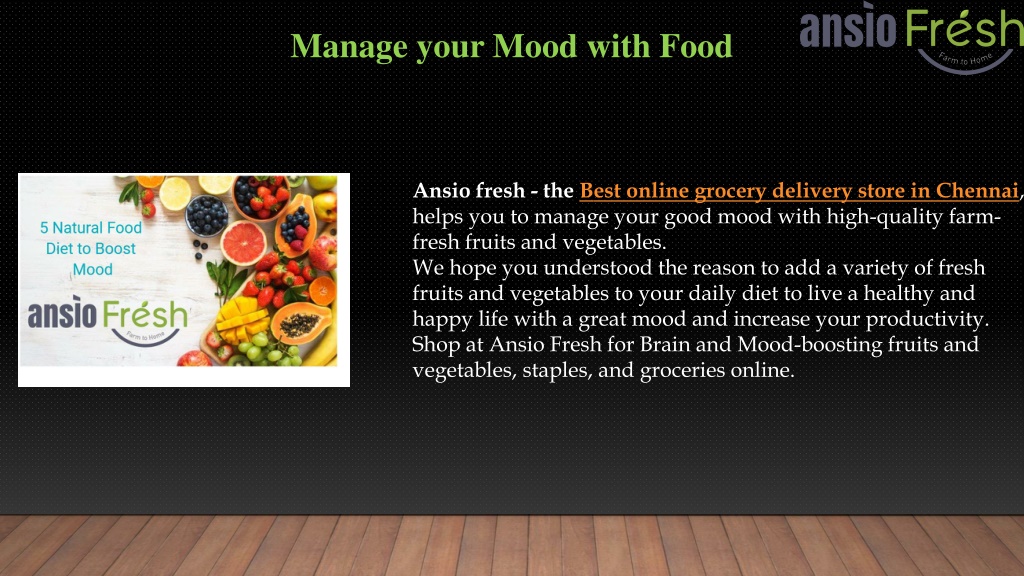 Manage your Mood with Food

ansio Frésh
Farm to Home

5 Natural Food Diet to Boost Mood

ansio Frésh
Farm to Home

Ansio fresh - the Best online grocery delivery store in Chennai, helps you to manage your good mood with high-quality farm-fresh fruits and vegetables.
We hope you understood the reason to add a variety of fresh fruits and vegetables to your daily diet to live a healthy and happy life with a great mood and increase your productivity. Shop at Ansio Fresh for Brain and Mood-boosting fruits and vegetables, staples, and groceries online.